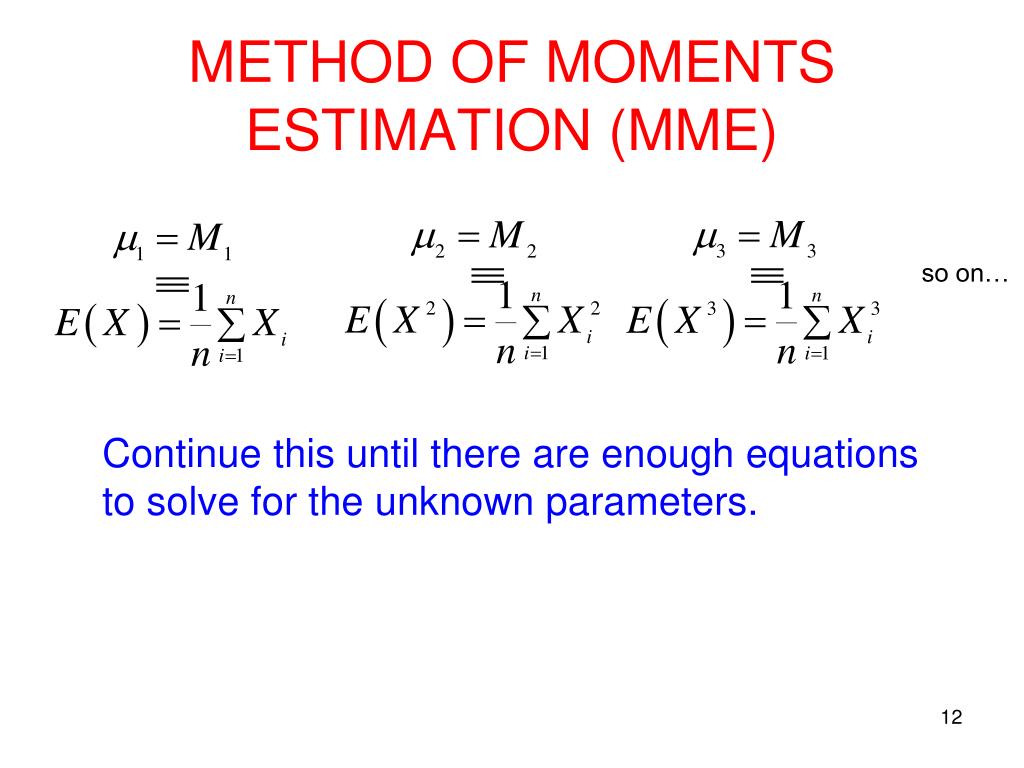 METHOD OF MOMENTS ESTIMATION (MME)

$\mu_1 = M_1$
$\equiv$
$E(X) = \frac{1}{n}\sum_{i=1}^{n} X_i$

$\mu_2 = M_2$
$\equiv$
$E(X^2) = \frac{1}{n}\sum_{i=1}^{n} X_i^2$

$\mu_3 = M_3$
$\equiv$
$E(X^3) = \frac{1}{n}\sum_{i=1}^{n} X_i^3$

so on…

Continue this until there are enough equations to solve for the unknown parameters.

12